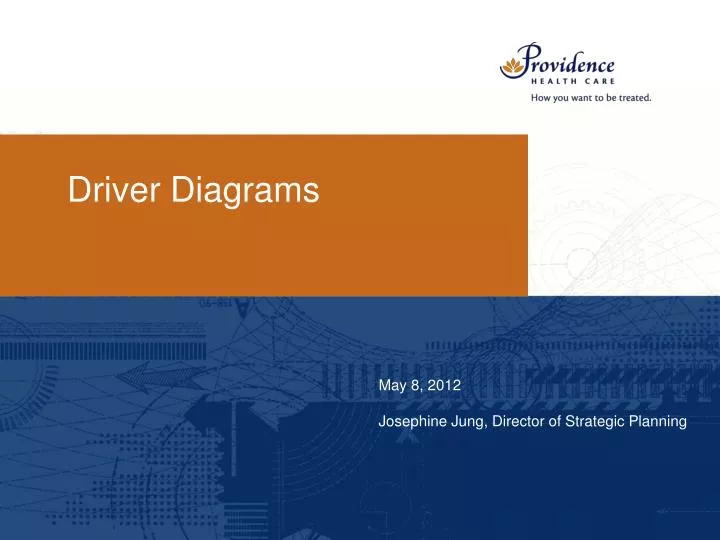 Providence
HEALTH CARE
How you want to be treated.

Driver Diagrams

May 8, 2012

Josephine Jung, Director of Strategic Planning